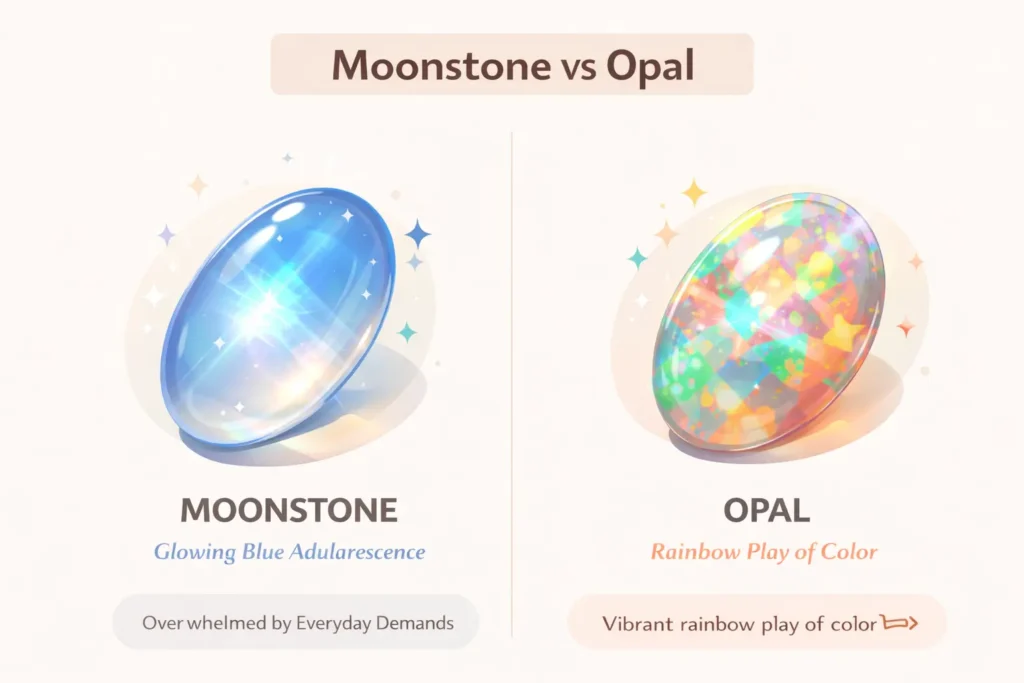 Moonstone vs Opal

MOONSTONE

Glowing Blue Adularescence

Over whelmed by Everyday Demands

OPAL

Rainbow Play of Color

Vibrant rainbow play of color